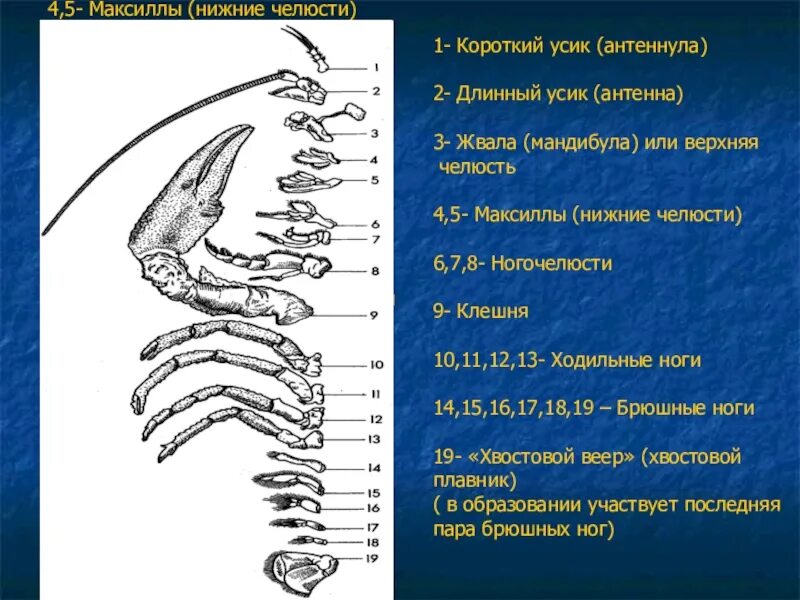 4,5- Максиллы (нижние челюсти)

1
2
3
4
5
6
7
8
9
10
11
12
13
14
15
16
17
18
19

1- Короткий усик (антеннула)

2- Длинный усик (антенна)

3- Жвала (мандибула) или верхняя челюсть

4,5- Максиллы (нижние челюсти)

6,7,8- Ногочелюсти

9- Клешня

10,11,12,13- Ходильные ноги

14,15,16,17,18,19 – Брюшные ноги

19- «Хвостовой веер» (хвостовой плавник)
( в образовании участвует последняя пара брюшных ног)